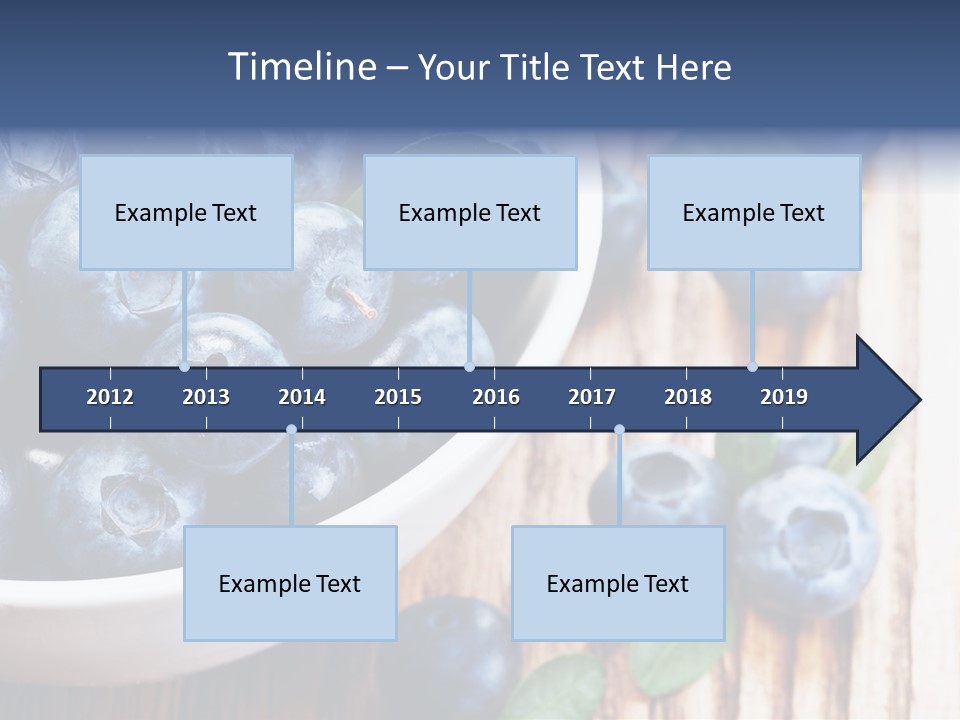 Timeline – Your Title Text Here

Example Text

Example Text

Example Text

2012 2013 2014 2015 2016 2017 2018 2019

Example Text

Example Text